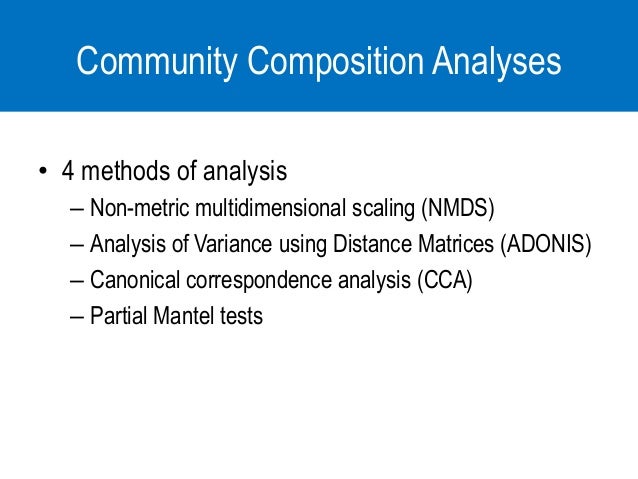 Community Composition Analyses

• 4 methods of analysis
– Non-metric multidimensional scaling (NMDS)
– Analysis of Variance using Distance Matrices (ADONIS)
– Canonical correspondence analysis (CCA)
– Partial Mantel tests